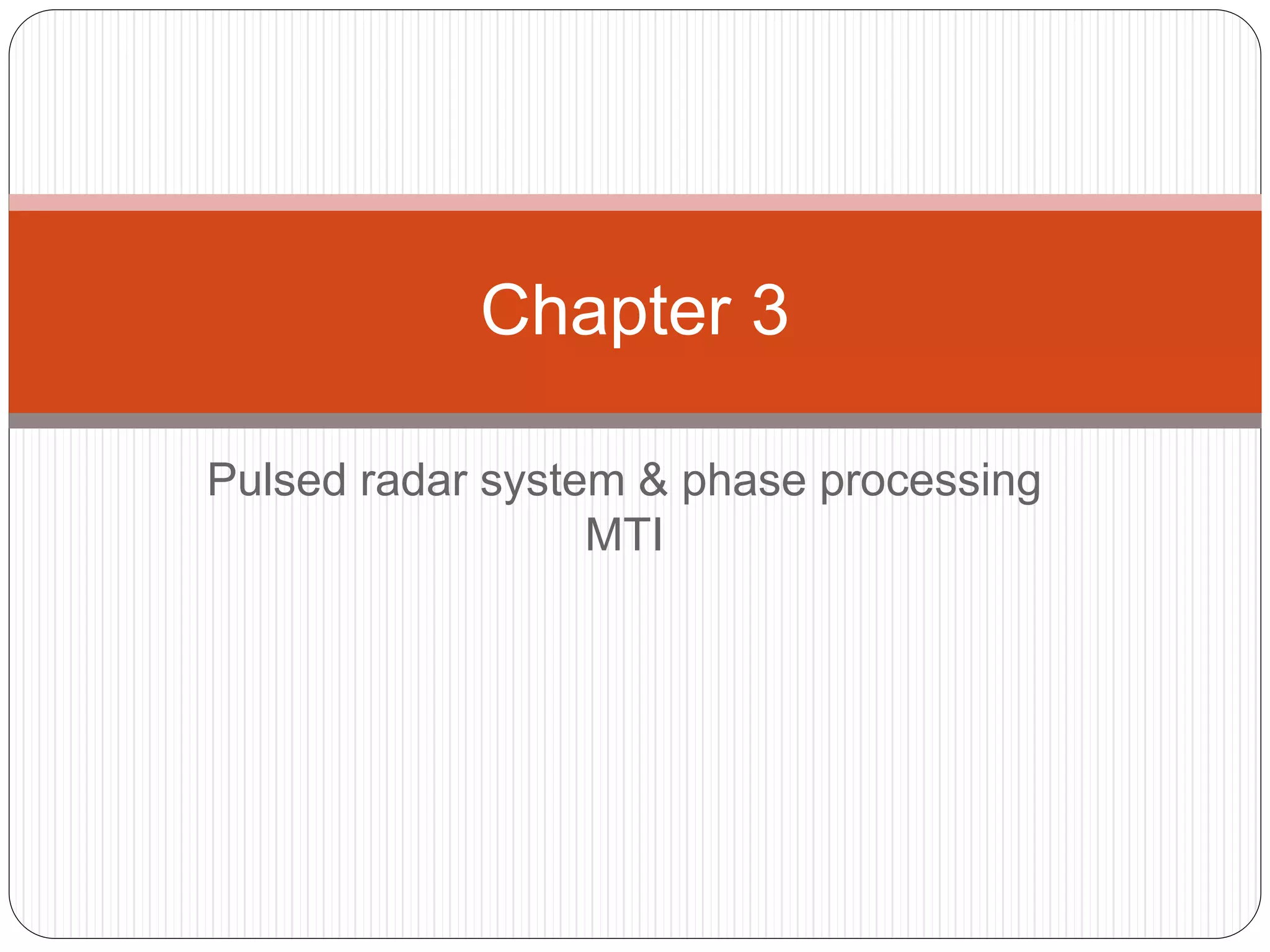 Chapter 3

Pulsed radar system & phase processing
MTI